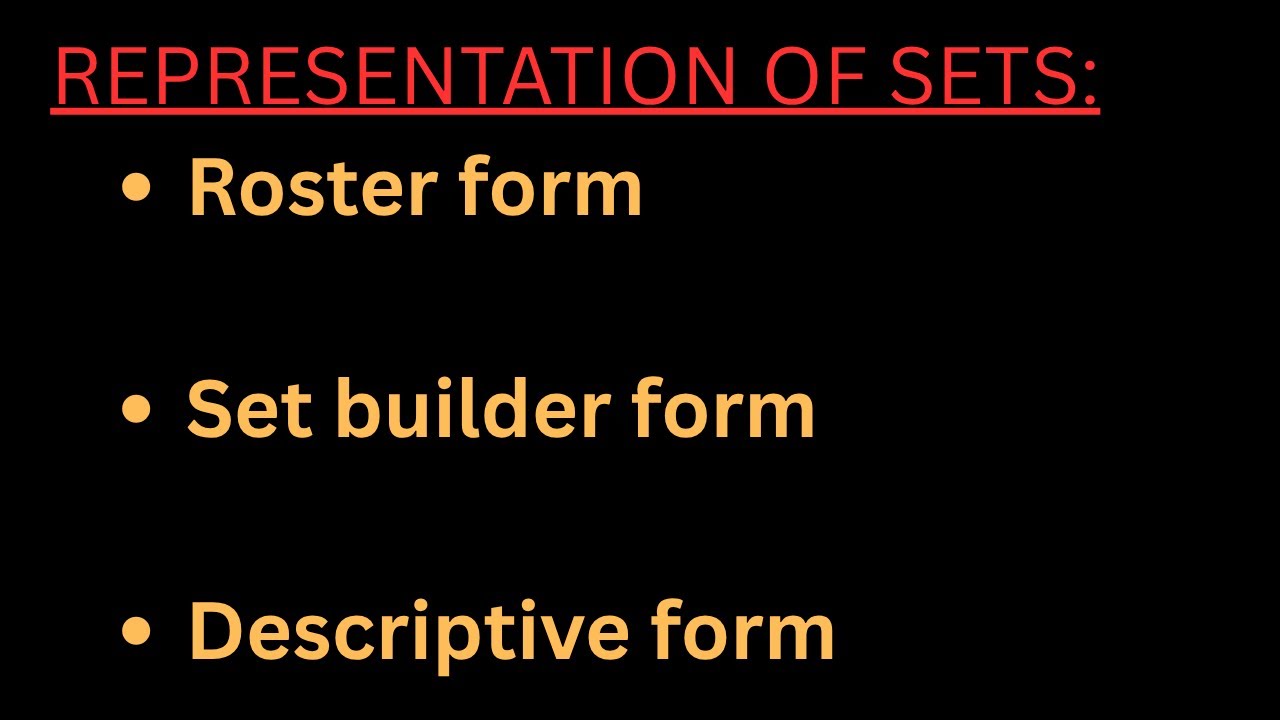 REPRESENTATION OF SETS:

• Roster form

• Set builder form

• Descriptive form